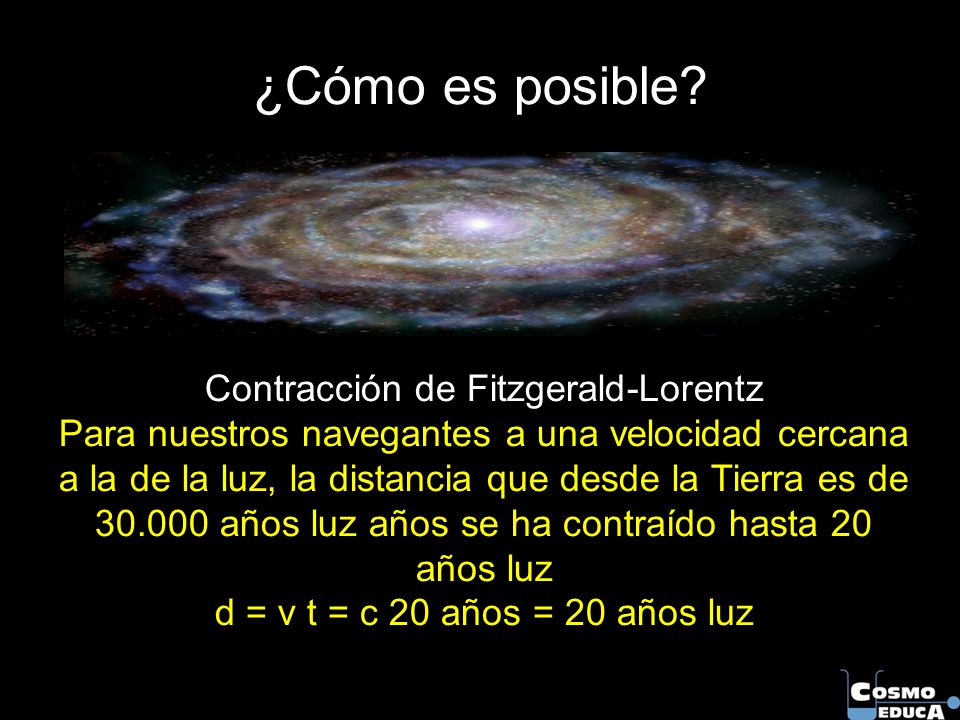 ¿Cómo es posible?

Contracción de Fitzgerald-Lorentz
Para nuestros navegantes a una velocidad cercana a la de la luz, la distancia que desde la Tierra es de 30.000 años luz años se ha contraído hasta 20 años luz
d = v t = c 20 años = 20 años luz

COSMO EDUCA